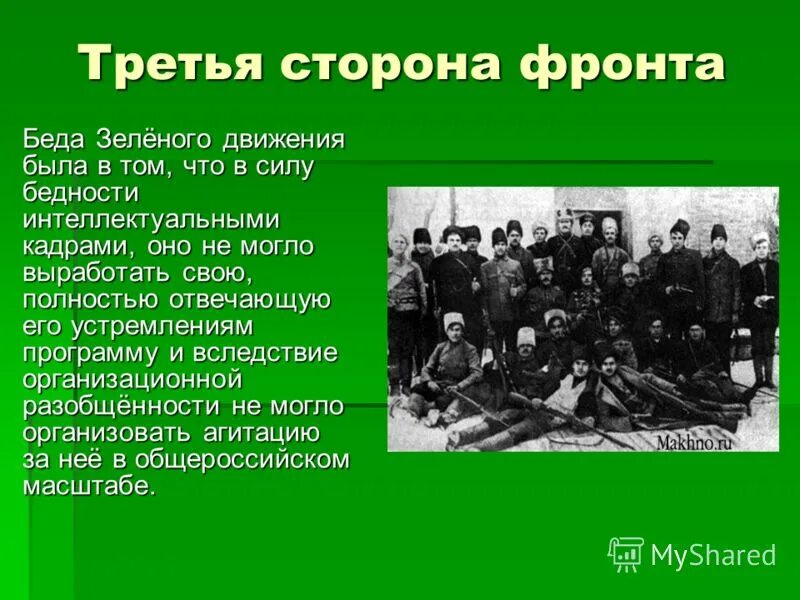 Третья сторона фронта

Беда Зелёного движения была в том, что в силу бедности интеллектуальными кадрами, оно не могло выработать свою, полностью отвечающую его устремлениям программу и вследствие организационной разобщённости не могло организовать агитацию за неё в общероссийском масштабе.

Makhno.ru

MyShared